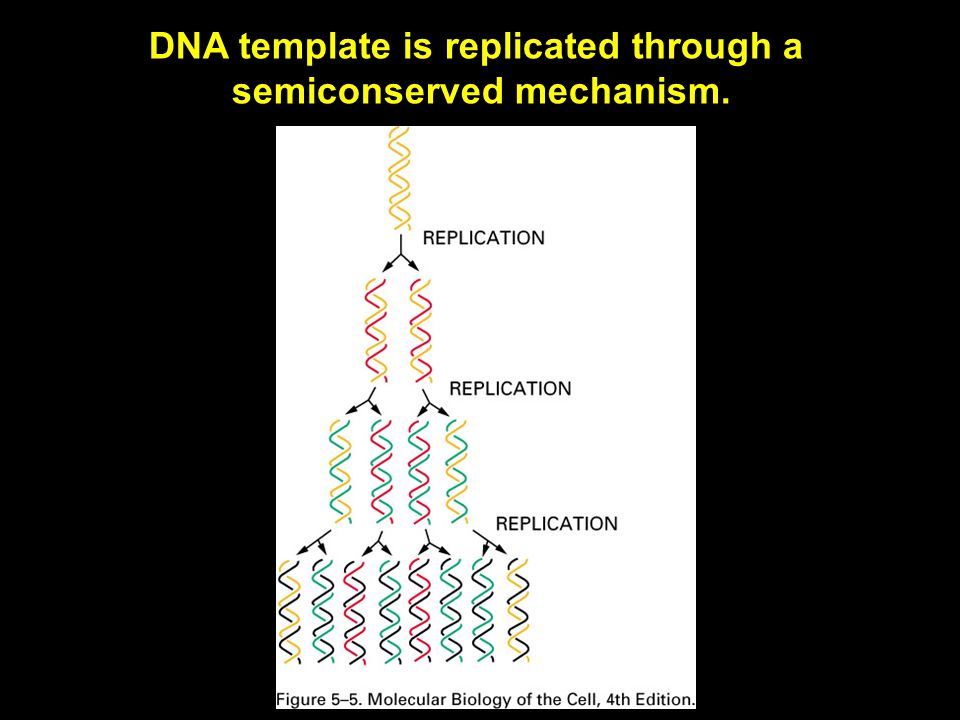 DNA template is replicated through a semiconserved mechanism.

REPLICATION

REPLICATION

REPLICATION

Figure 5–5. Molecular Biology of the Cell, 4th Edition.